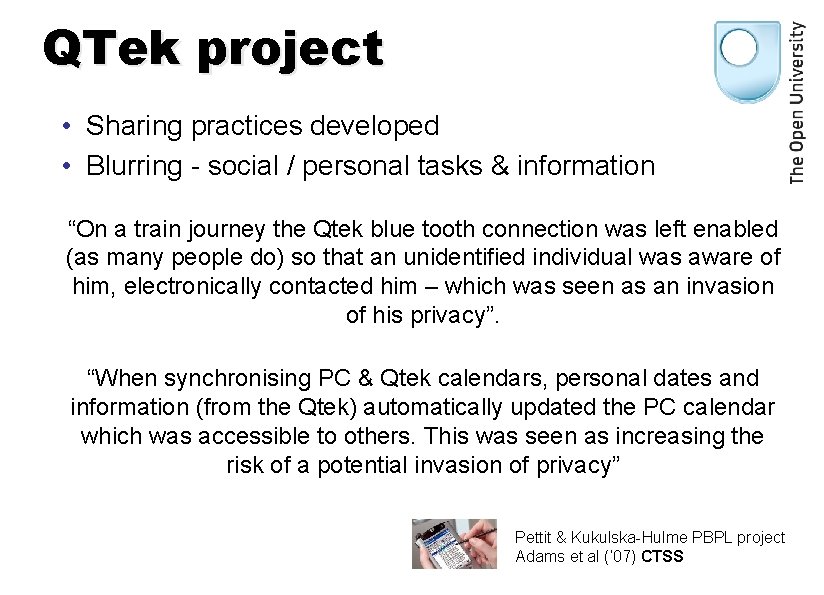 QTek project

The Open University

• Sharing practices developed
• Blurring - social / personal tasks & information

“On a train journey the Qtek blue tooth connection was left enabled (as many people do) so that an unidentified individual was aware of him, electronically contacted him – which was seen as an invasion of his privacy”.

“When synchronising PC & Qtek calendars, personal dates and information (from the Qtek) automatically updated the PC calendar which was accessible to others. This was seen as increasing the risk of a potential invasion of privacy”

Pettit & Kukulska-Hulme PBPL project
Adams et al ('07) CTSS